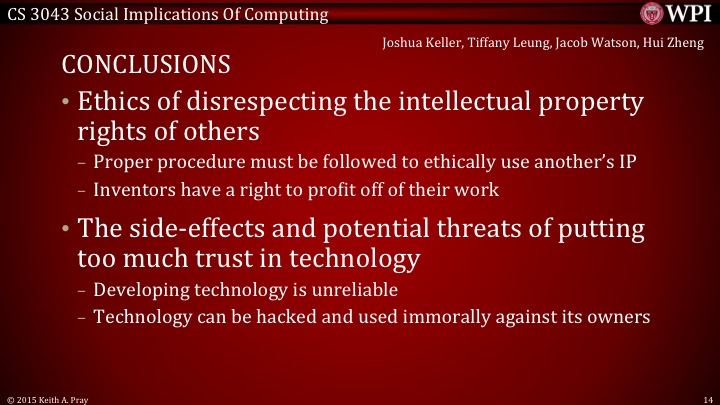 CS 3043 Social Implications Of Computing

WPI

Joshua Keller, Tiffany Leung, Jacob Watson, Hui Zheng

CONCLUSIONS

• Ethics of disrespecting the intellectual property rights of others
– Proper procedure must be followed to ethically use another's IP
– Inventors have a right to profit off of their work

• The side-effects and potential threats of putting too much trust in technology
– Developing technology is unreliable
– Technology can be hacked and used immorally against its owners

© 2015 Keith A. Pray

14